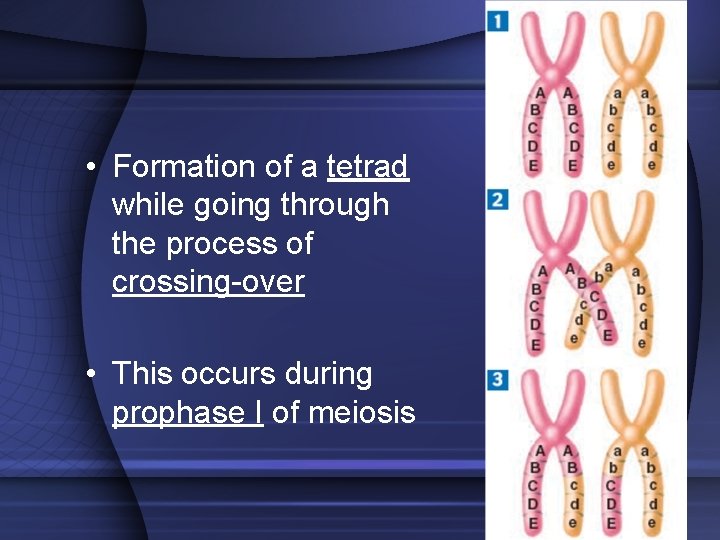 • Formation of a tetrad while going through the process of crossing-over

• This occurs during prophase I of meiosis

1
A B C D E
A B C D E
a b c d e
a b c d e

2
A B C D E
A B C D E
a b c d e
a b c d e

3
A B C D E
A B c d e
a b C D E
a b c d e